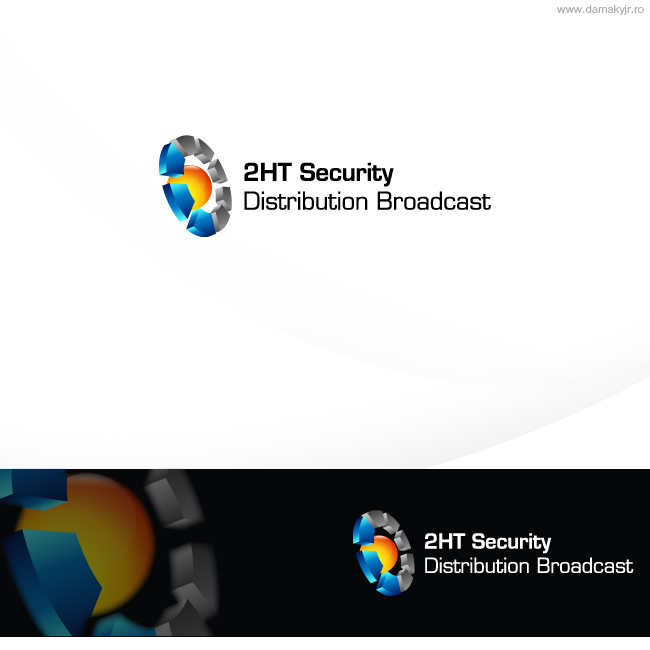 www.damakyjr.ro

2HT Security
Distribution Broadcast

2HT Security
Distribution Broadcast